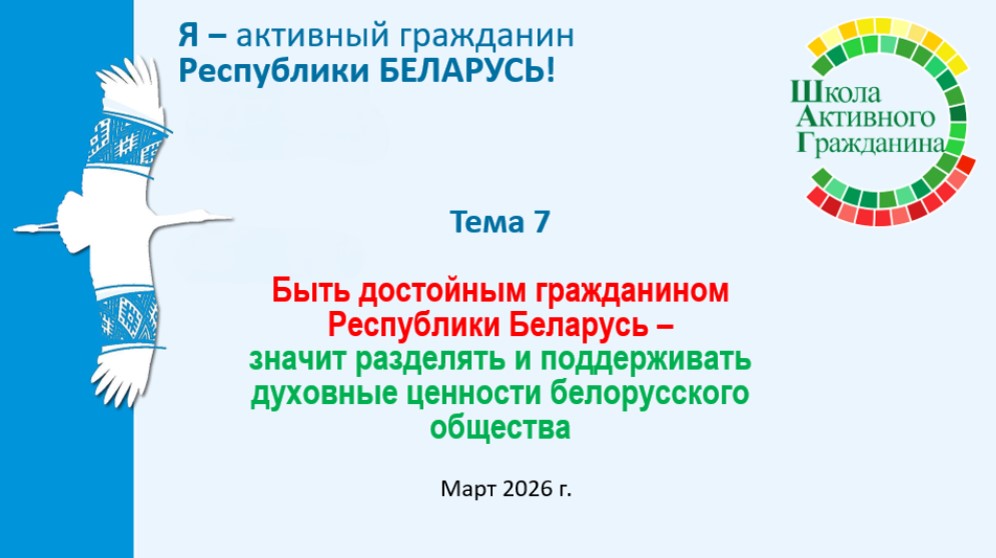 Я – активный гражданин
Республики БЕЛАРУСЬ!

Школа
Активного
Гражданина

Тема 7

Быть достойным гражданином Республики Беларусь – значит разделять и поддерживать духовные ценности белорусского общества

Март 2026 г.